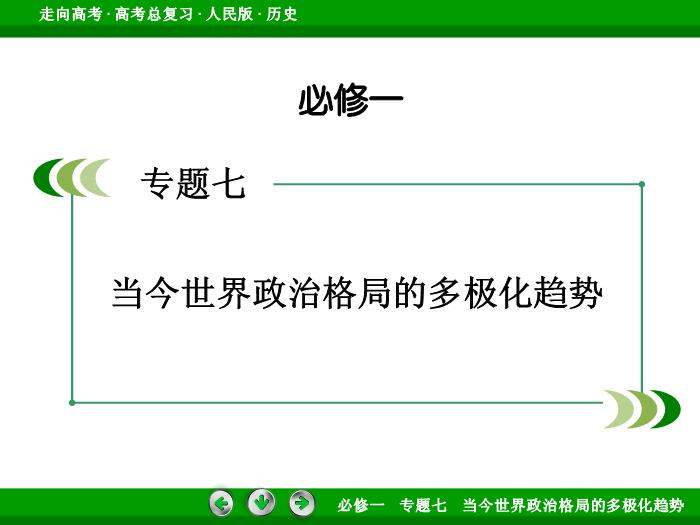 走向高考 · 高考总复习 · 人民版 · 历史

必修一

专题七

当今世界政治格局的多极化趋势

必修一　专题七　当今世界政治格局的多极化趋势